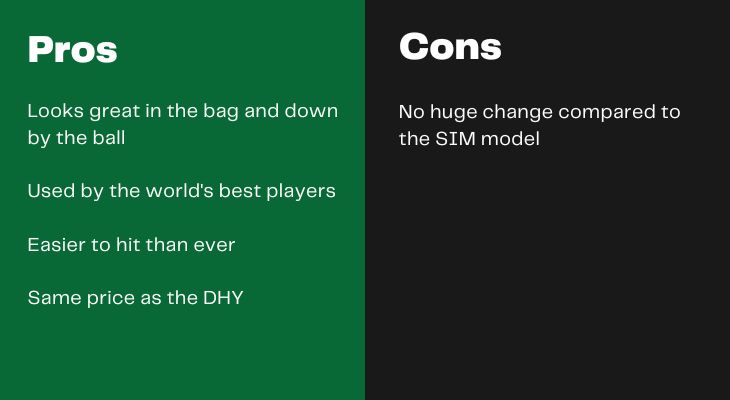 Pros

Looks great in the bag and down by the ball

Used by the world's best players

Easier to hit than ever

Same price as the DHY

Cons

No huge change compared to the SIM model